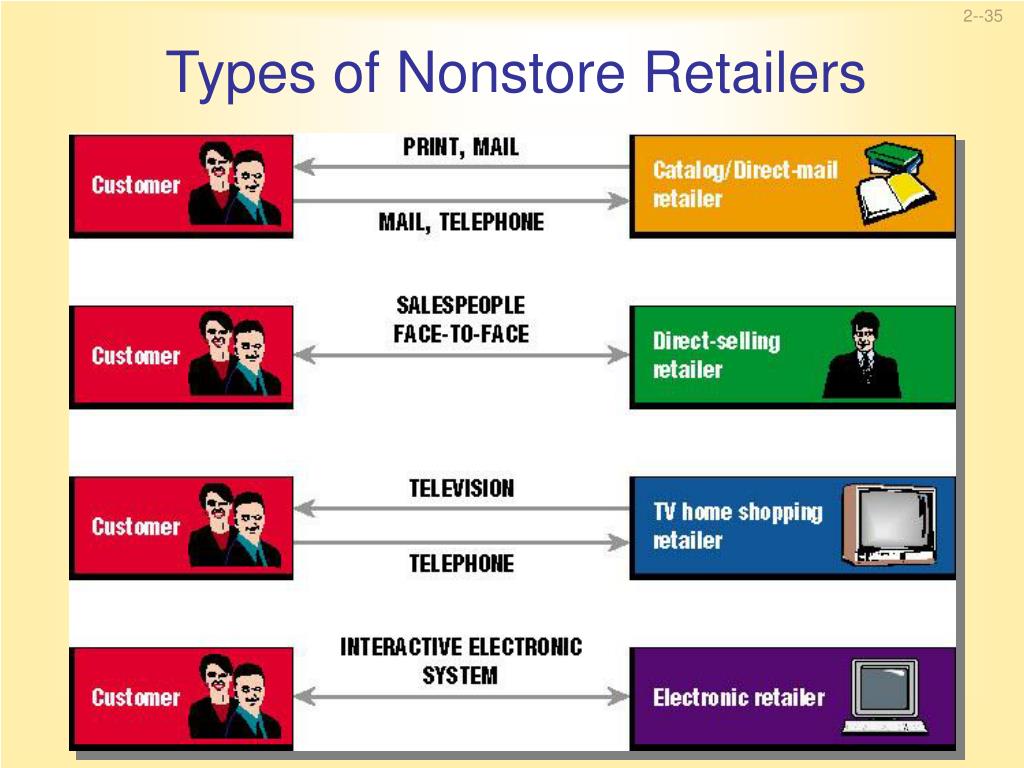 2--35

Types of Nonstore Retailers

Customer

PRINT, MAIL

MAIL, TELEPHONE

Catalog/Direct-mail retailer

Customer

SALESPEOPLE FACE-TO-FACE

Direct-selling retailer

Customer

TELEVISION

TELEPHONE

TV home shopping retailer

Customer

INTERACTIVE ELECTRONIC SYSTEM

Electronic retailer